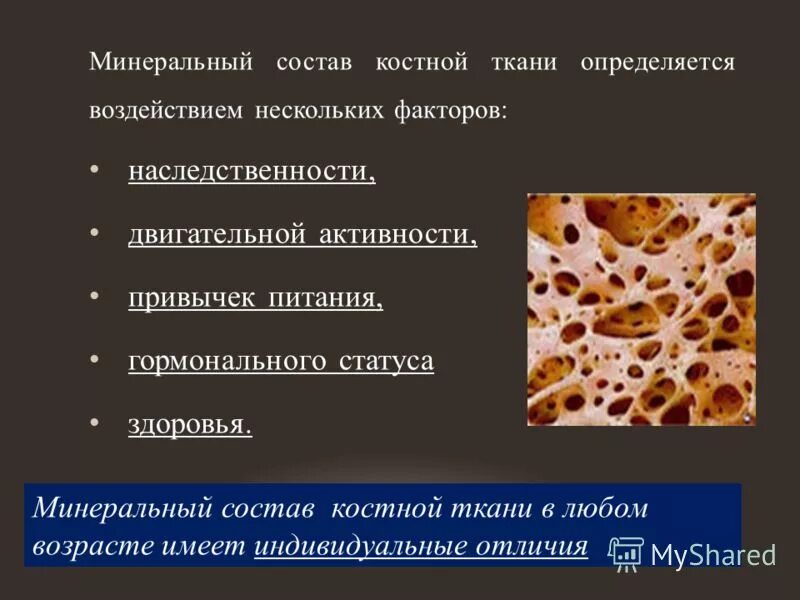 Минеральный состав костной ткани определяется воздействием нескольких факторов:

• наследственности,

• двигательной активности,

• привычек питания,

• гормонального статуса

• здоровья.

Минеральный состав костной ткани в любом возрасте имеет индивидуальные отличия

MyShared